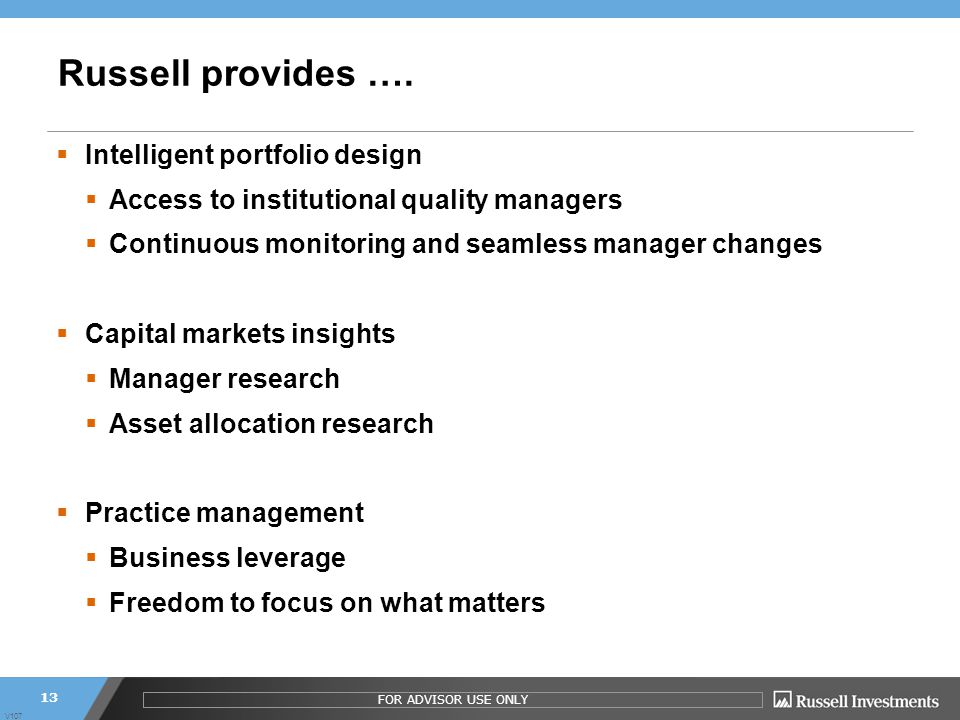 Russell provides ….

- Intelligent portfolio design
  - Access to institutional quality managers
  - Continuous monitoring and seamless manager changes

- Capital markets insights
  - Manager research
  - Asset allocation research

- Practice management
  - Business leverage
  - Freedom to focus on what matters

13

FOR ADVISOR USE ONLY

Russell Investments

V107